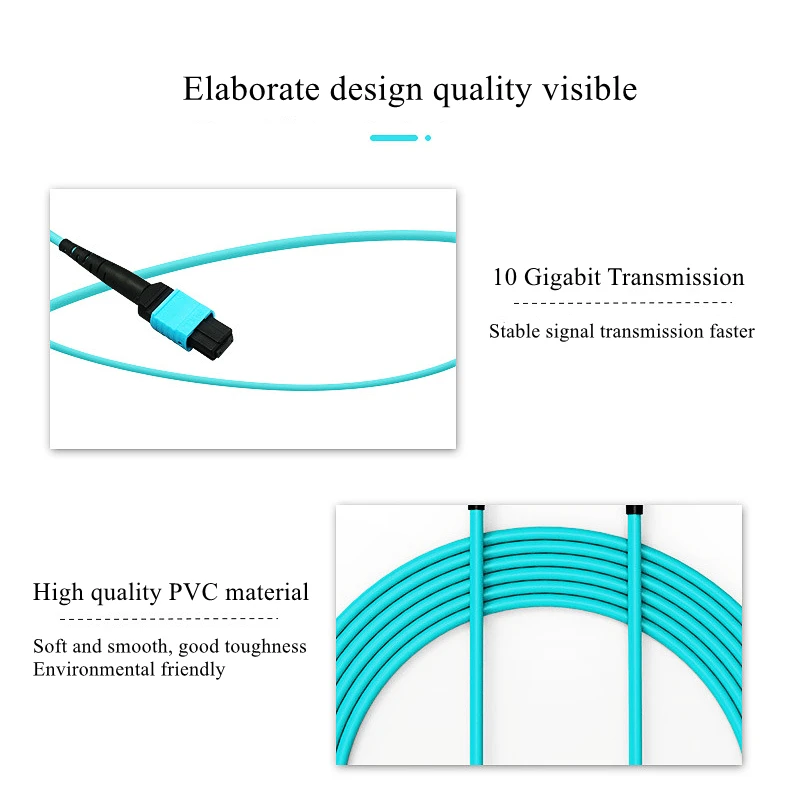 Elaborate design quality visible

10 Gigabit Transmission

Stable signal transmission faster

High quality PVC material

Soft and smooth, good toughness
Environmental friendly